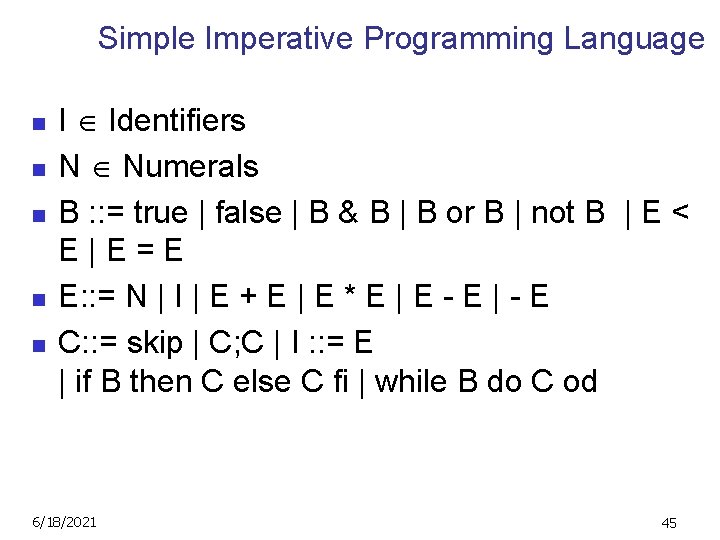 Simple Imperative Programming Language

- I $\in$ Identifiers
- N $\in$ Numerals
- B ::= true | false | B & B | B or B | not B | E < E | E = E
- E::= N | I | E + E | E * E | E - E | - E
- C::= skip | C;C | I ::= E
| if B then C else C fi | while B do C od

6/18/2021

45